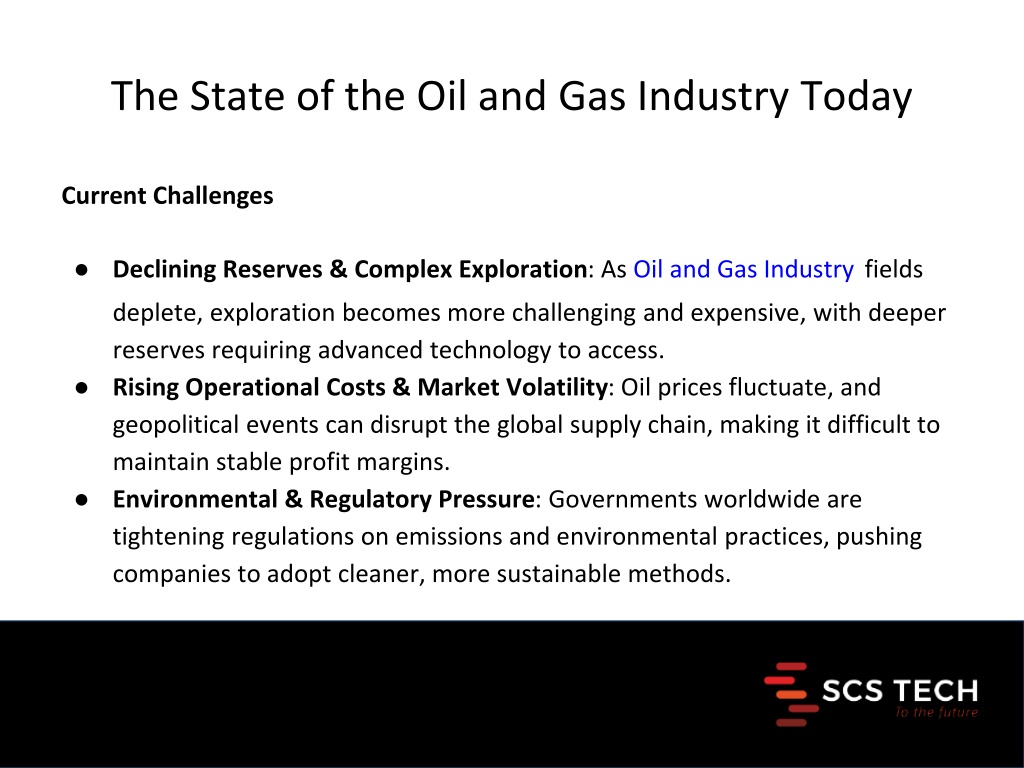 The State of the Oil and Gas Industry Today

Current Challenges

● Declining Reserves & Complex Exploration: As Oil and Gas Industry fields deplete, exploration becomes more challenging and expensive, with deeper reserves requiring advanced technology to access.
● Rising Operational Costs & Market Volatility: Oil prices fluctuate, and geopolitical events can disrupt the global supply chain, making it difficult to maintain stable profit margins.
● Environmental & Regulatory Pressure: Governments worldwide are tightening regulations on emissions and environmental practices, pushing companies to adopt cleaner, more sustainable methods.

SCS TECH
To the future